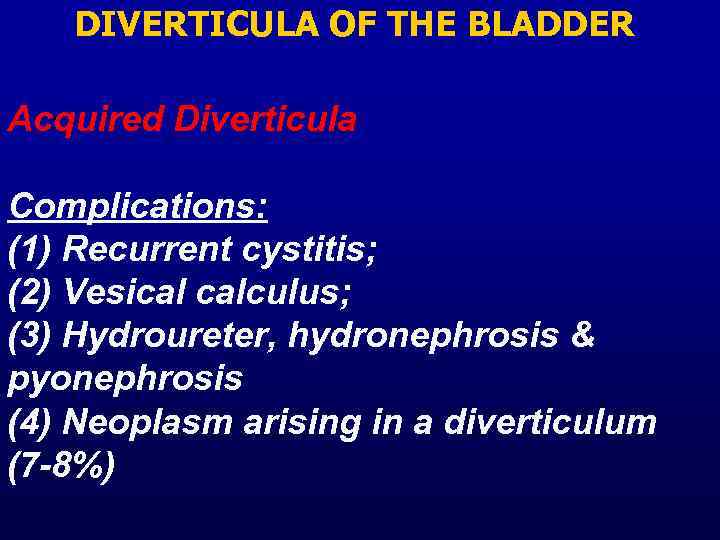 DIVERTICULA OF THE BLADDER

Acquired Diverticula

Complications:
(1) Recurrent cystitis;
(2) Vesical calculus;
(3) Hydroureter, hydronephrosis & pyonephrosis
(4) Neoplasm arising in a diverticulum (7-8%)